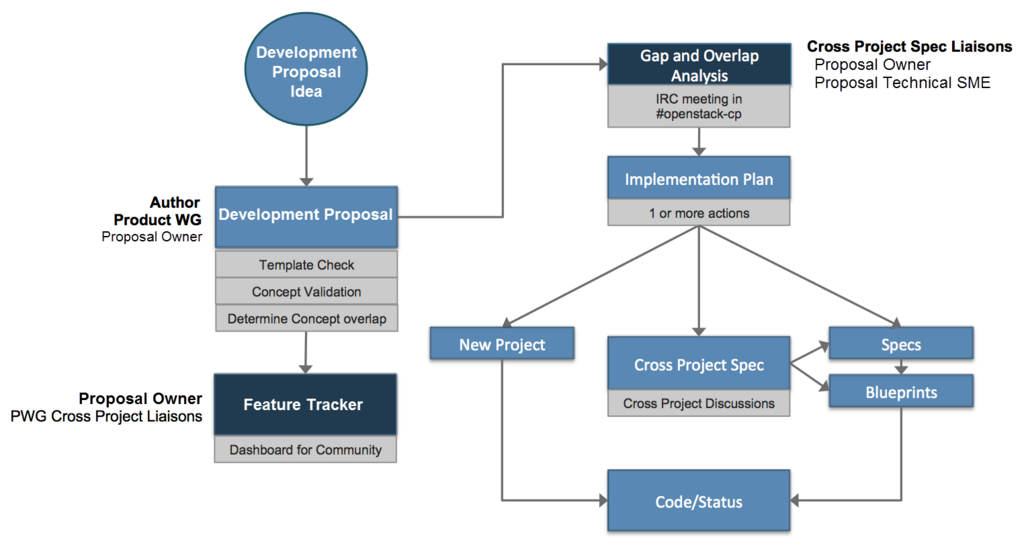 Development Proposal Idea

Author
Product WG
Proposal Owner

Development Proposal

Template Check
Concept Validation
Determine Concept overlap

Proposal Owner
PWG Cross Project Liaisons

Feature Tracker

Dashboard for Community

Gap and Overlap Analysis

IRC meeting in #openstack-cp

Cross Project Spec Liaisons
Proposal Owner
Proposal Technical SME

Implementation Plan

1 or more actions

New Project

Cross Project Spec

Cross Project Discussions

Specs

Blueprints

Code/Status